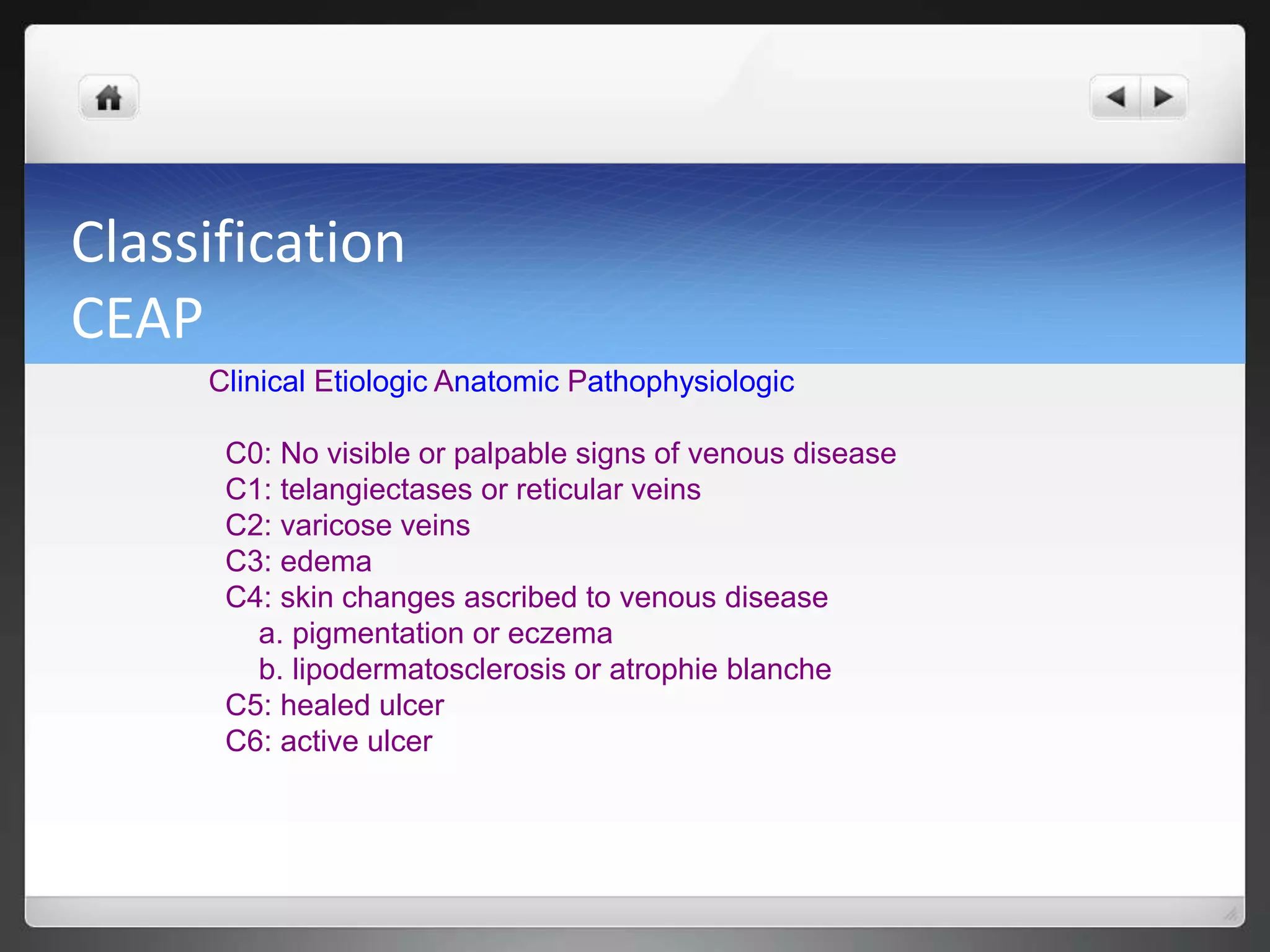 Classification
CEAP

Clinical Etiologic Anatomic Pathophysiologic

C0: No visible or palpable signs of venous disease
C1: telangiectases or reticular veins
C2: varicose veins
C3: edema
C4: skin changes ascribed to venous disease
a. pigmentation or eczema
b. lipodermatosclerosis or atrophie blanche
C5: healed ulcer
C6: active ulcer